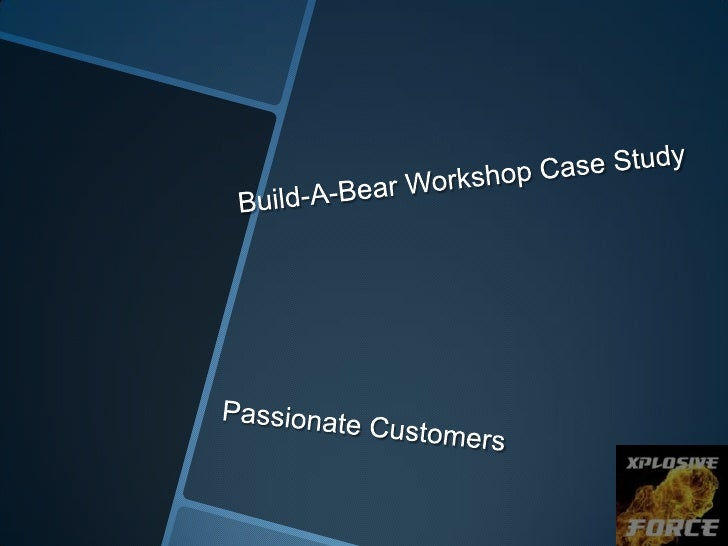 Build-A-Bear Workshop Case Study

Passionate Customers

XPLOSIVE
FORCE